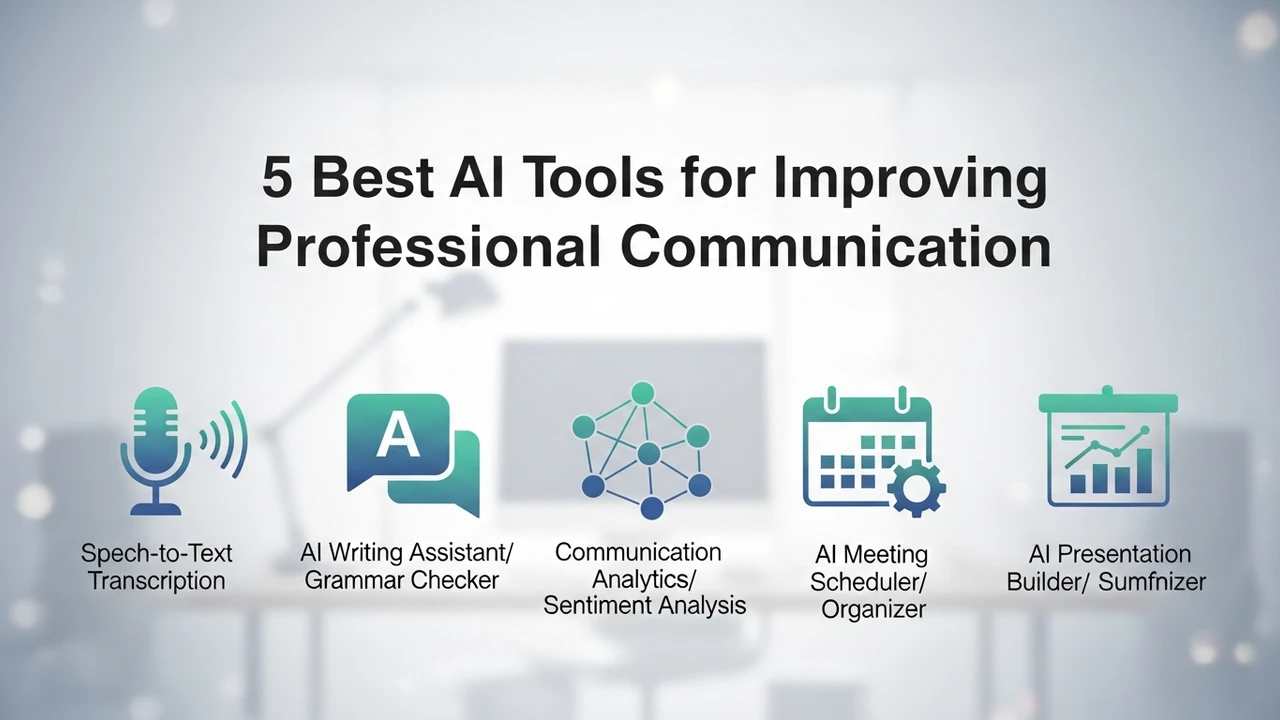 5 Best AI Tools for Improving Professional Communication

A

Spech-to-Text Transcription

AI Writing Assistant/ Grammar Checker

Communication Analytics/ Sentiment Analysis

AI Meeting Scheduler/ Organizer

AI Presentation Builder/ Sumfnizer